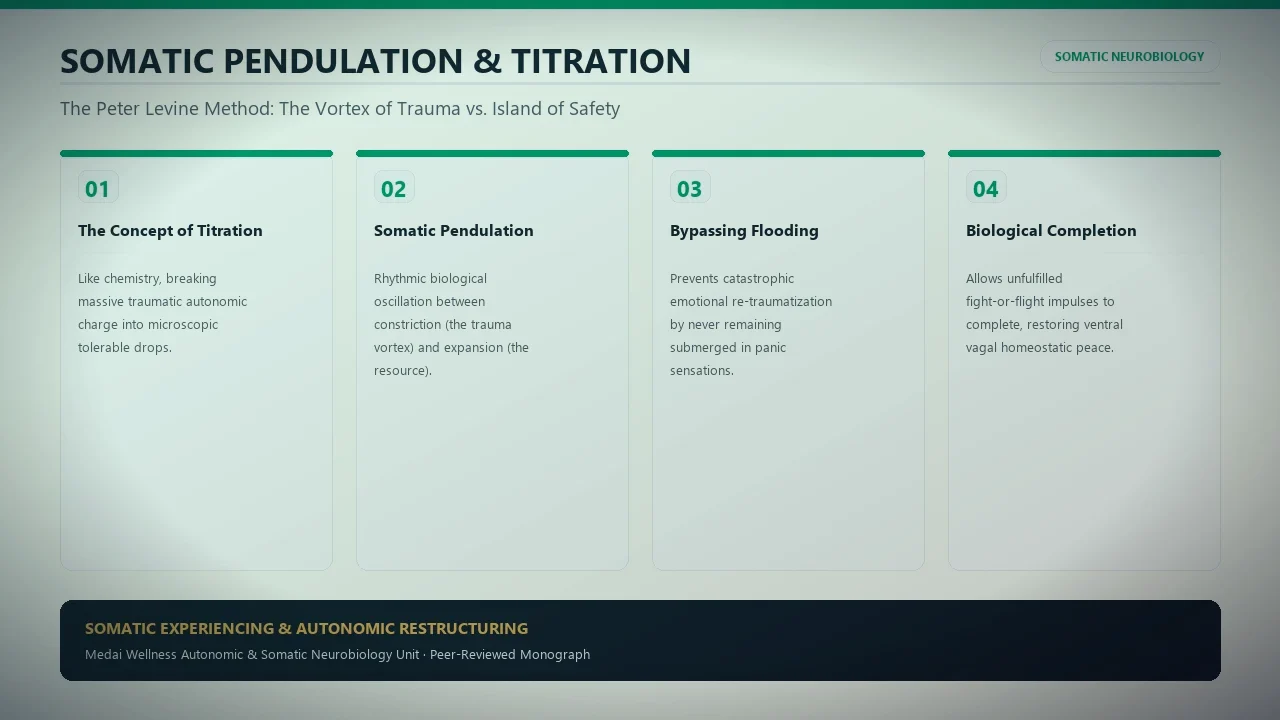 SOMATIC PENDULATION & TITRATION

SOMATIC NEUROBIOLOGY

The Peter Levine Method: The Vortex of Trauma vs. Island of Safety

01

The Concept of Titration

Like chemistry, breaking massive traumatic autonomic charge into microscopic tolerable drops.

02

Somatic Pendulation

Rhythmic biological oscillation between constriction (the trauma vortex) and expansion (the resource).

03

Bypassing Flooding

Prevents catastrophic emotional re-traumatization by never remaining submerged in panic sensations.

04

Biological Completion

Allows unfulfilled fight-or-flight impulses to complete, restoring ventral vagal homeostatic peace.

SOMATIC EXPERIENCING & AUTONOMIC RESTRUCTURING

Medai Wellness Autonomic & Somatic Neurobiology Unit · Peer-Reviewed Monograph